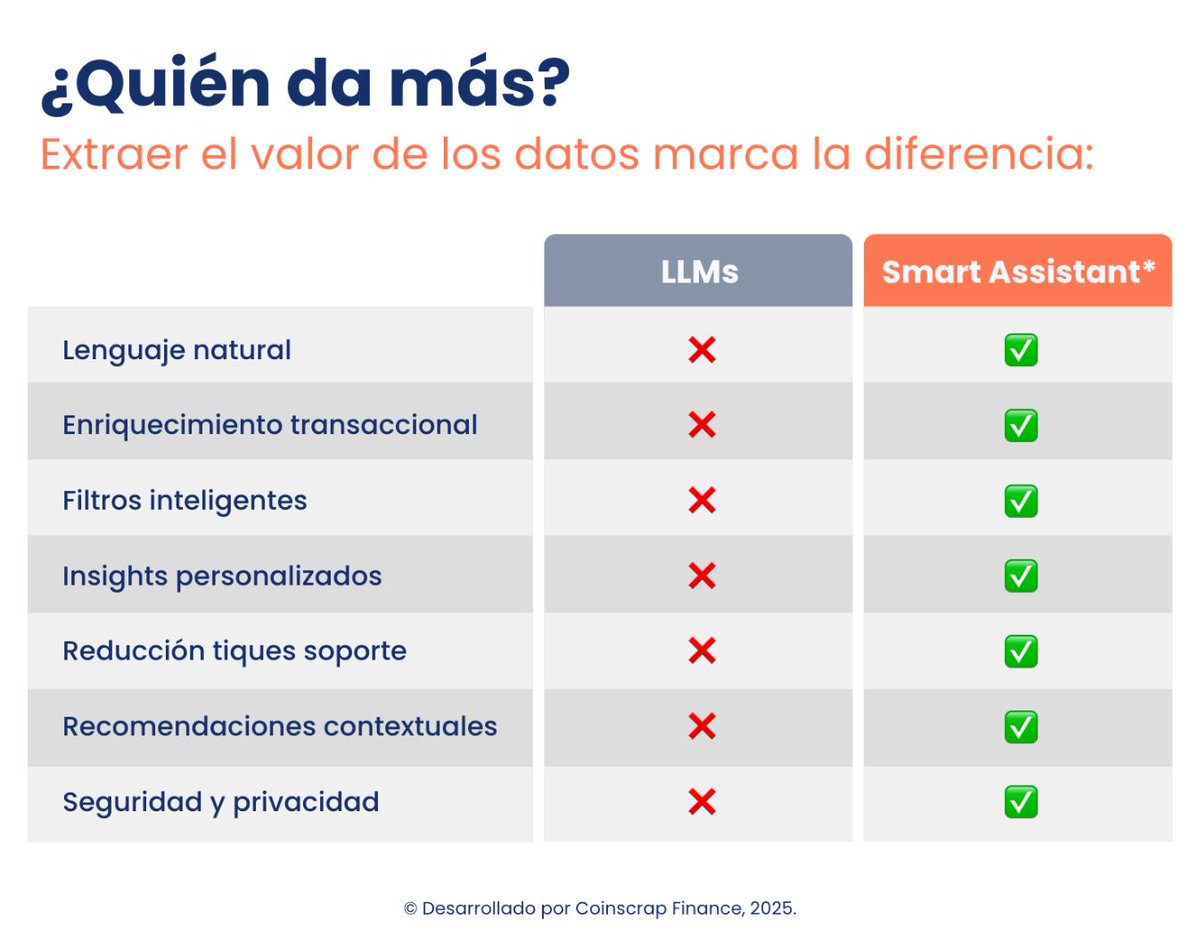 ¿Quién da más?
Extraer el valor de los datos marca la diferencia:

| | LLMs | Smart Assistant* |
|---|---|---|
| Lenguaje natural | ❌ | ✅ |
| Enriquecimiento transaccional | ❌ | ✅ |
| Filtros inteligentes | ❌ | ✅ |
| Insights personalizados | ❌ | ✅ |
| Reducción tiques soporte | ❌ | ✅ |
| Recomendaciones contextuales | ❌ | ✅ |
| Seguridad y privacidad | ❌ | ✅ |

© Desarrollado por Coinscrap Finance, 2025.